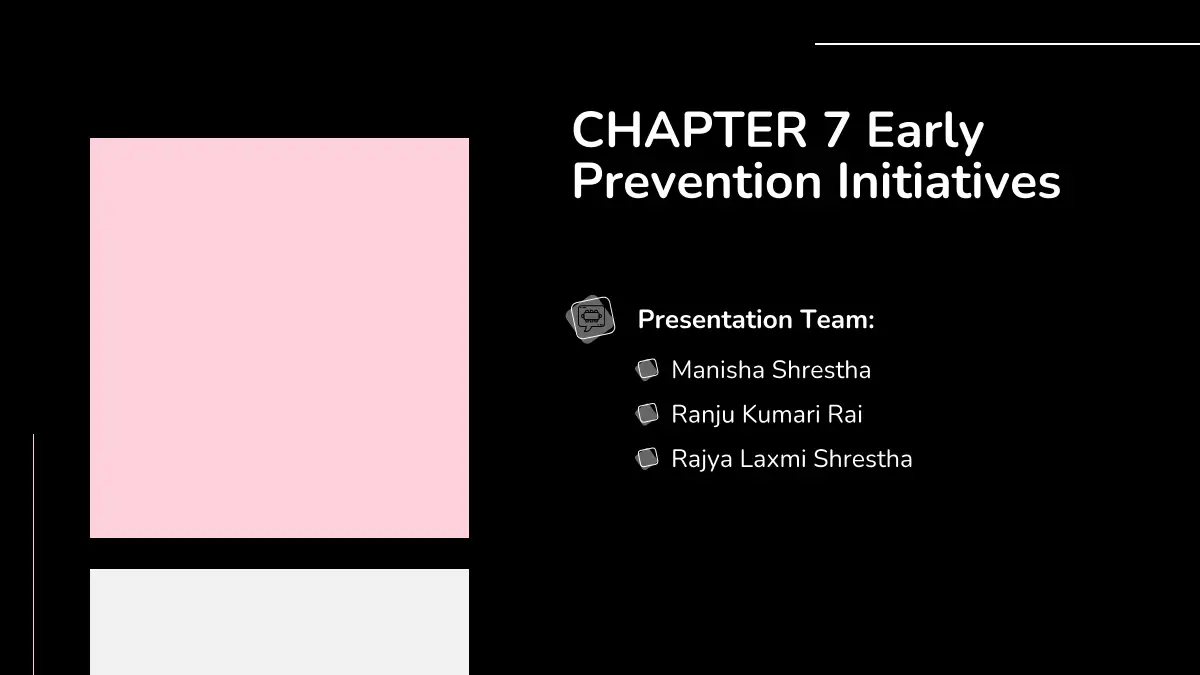 CHAPTER 7 Early Prevention Initiatives

Presentation Team:

Manisha Shrestha

Ranju Kumari Rai

Rajya Laxmi Shrestha